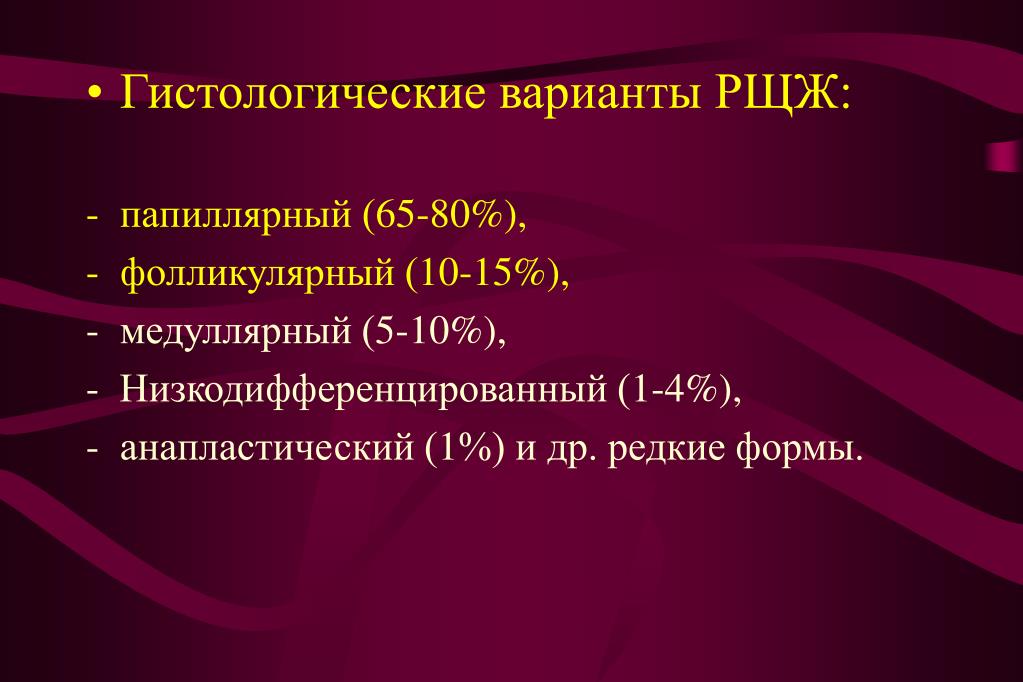 • Гистологические варианты РЩЖ:

- папиллярный (65-80%),
- фолликулярный (10-15%),
- медуллярный (5-10%),
- Низкодифференцированный (1-4%),
- анапластический (1%) и др. редкие формы.